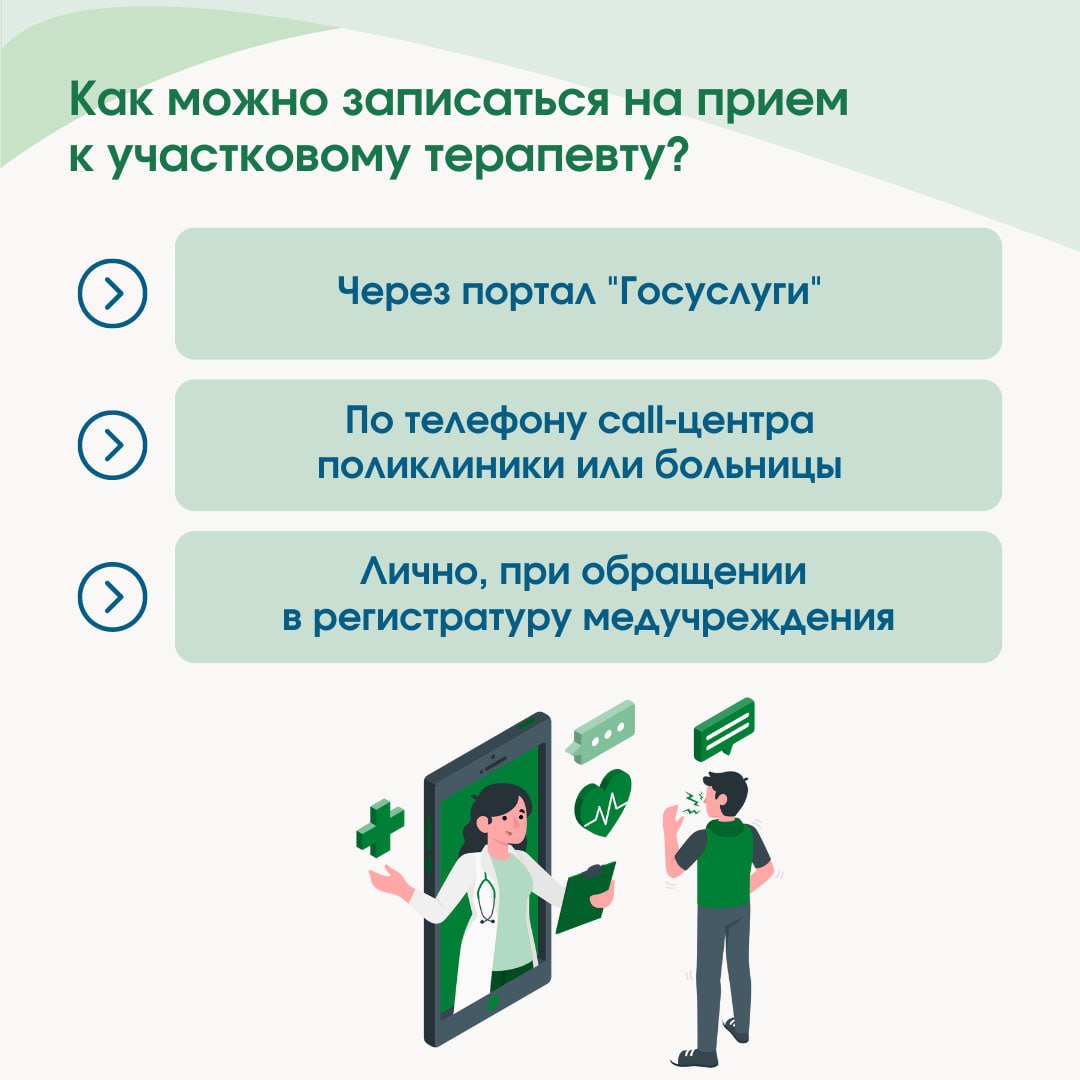 Как можно записаться на прием к участковому терапевту?

Через портал "Госуслуги"

По телефону call-центра поликлиники или больницы

Лично, при обращении в регистратуру медучреждения